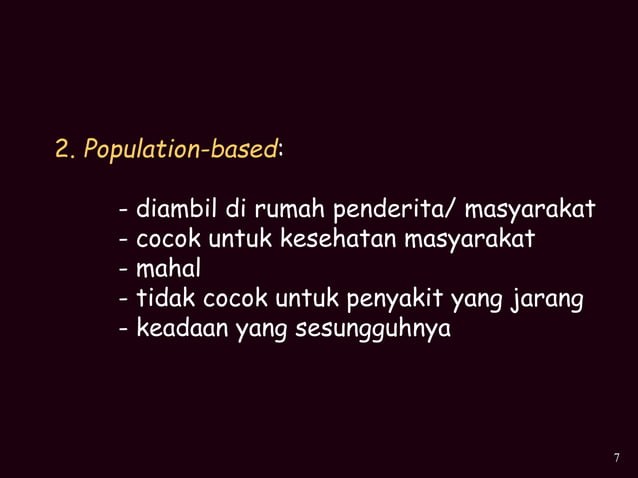 2. Population-based:

- diambil di rumah penderita/ masyarakat
- cocok untuk kesehatan masyarakat
- mahal
- tidak cocok untuk penyakit yang jarang
- keadaan yang sesungguhnya

7